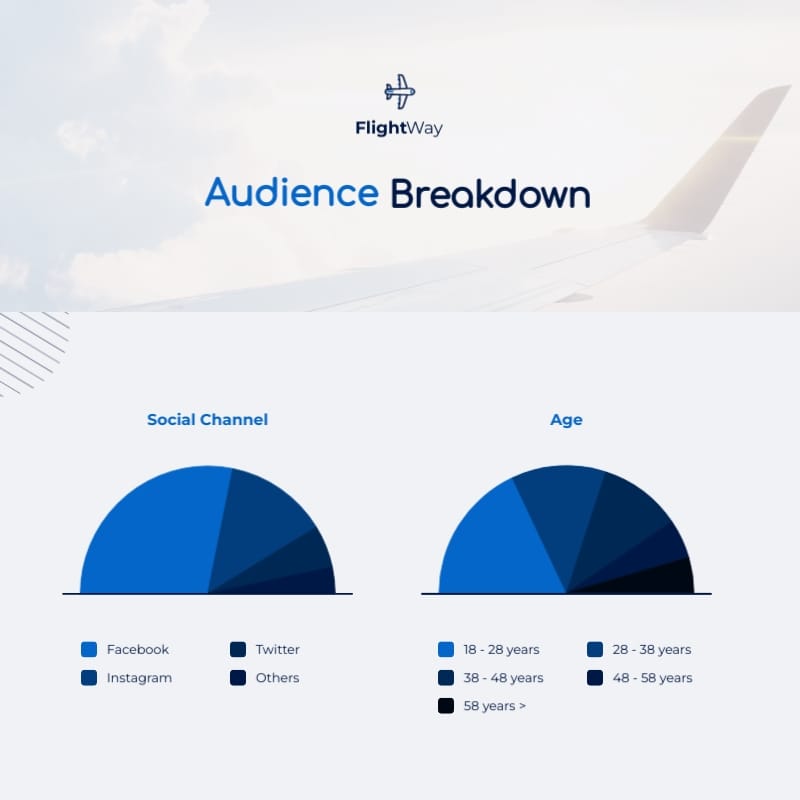 FlightWay

Audience Breakdown

Social Channel

Facebook
Twitter
Instagram
Others

Age

18 - 28 years
28 - 38 years
38 - 48 years
48 - 58 years
58 years >